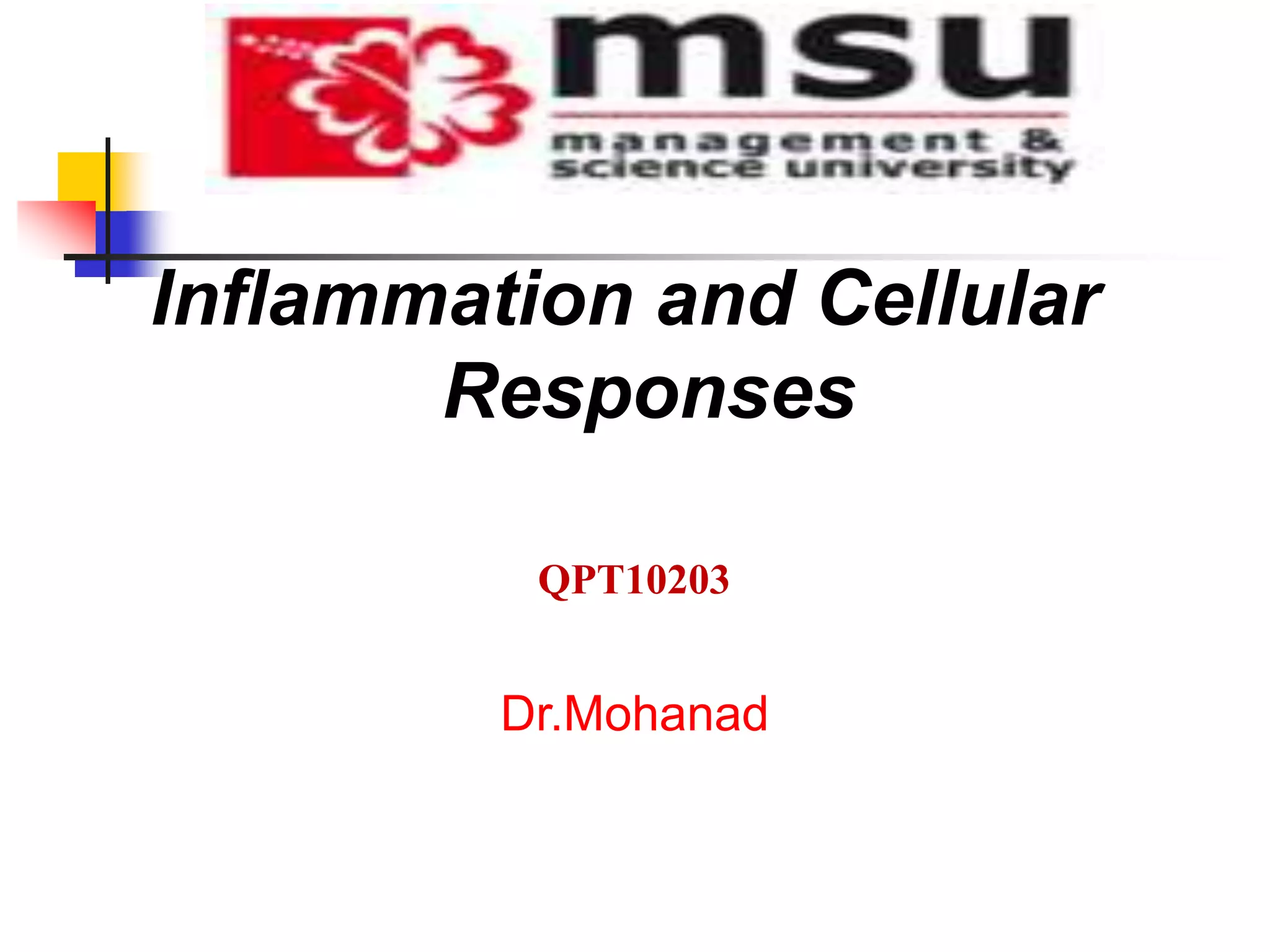 msu
management & science university

Inflammation and Cellular Responses

QPT10203

Dr.Mohanad